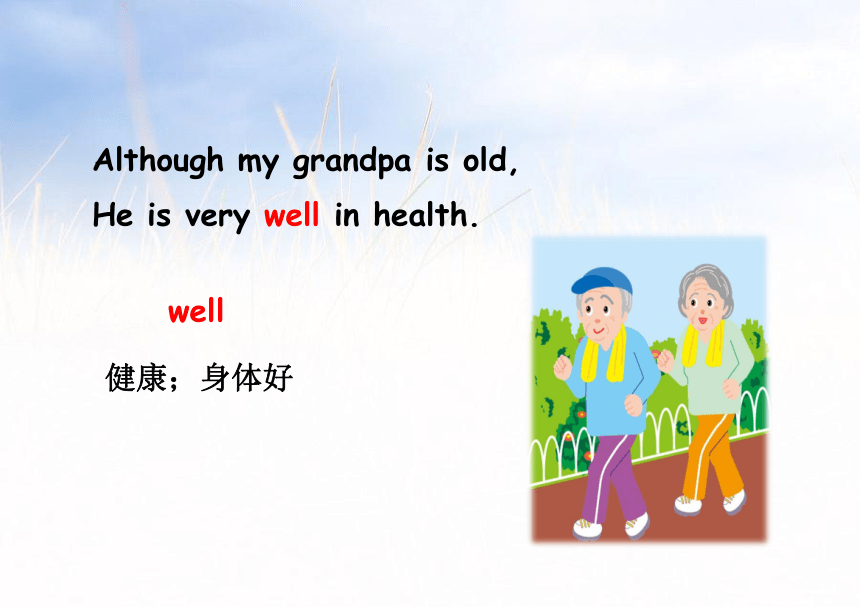 Although my grandpa is old,
He is very well in health.

well

健康；身体好